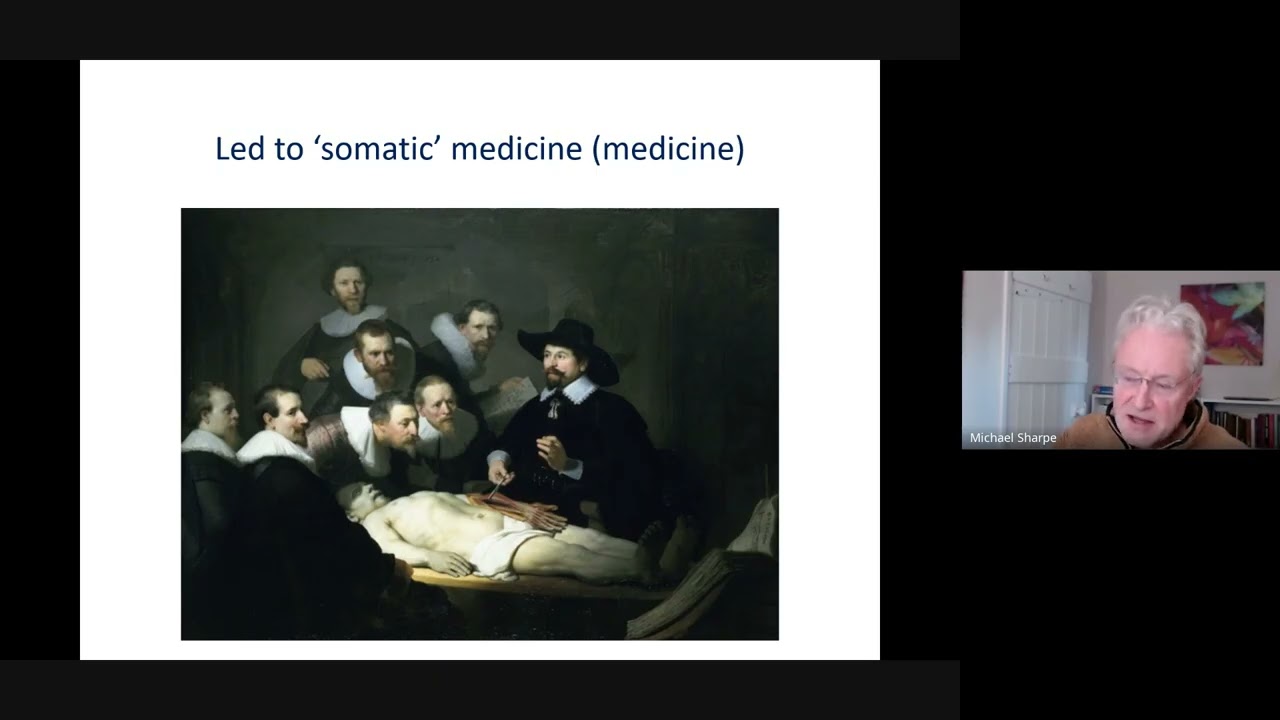 Led to ‘somatic’ medicine (medicine)

Michael Sharpe